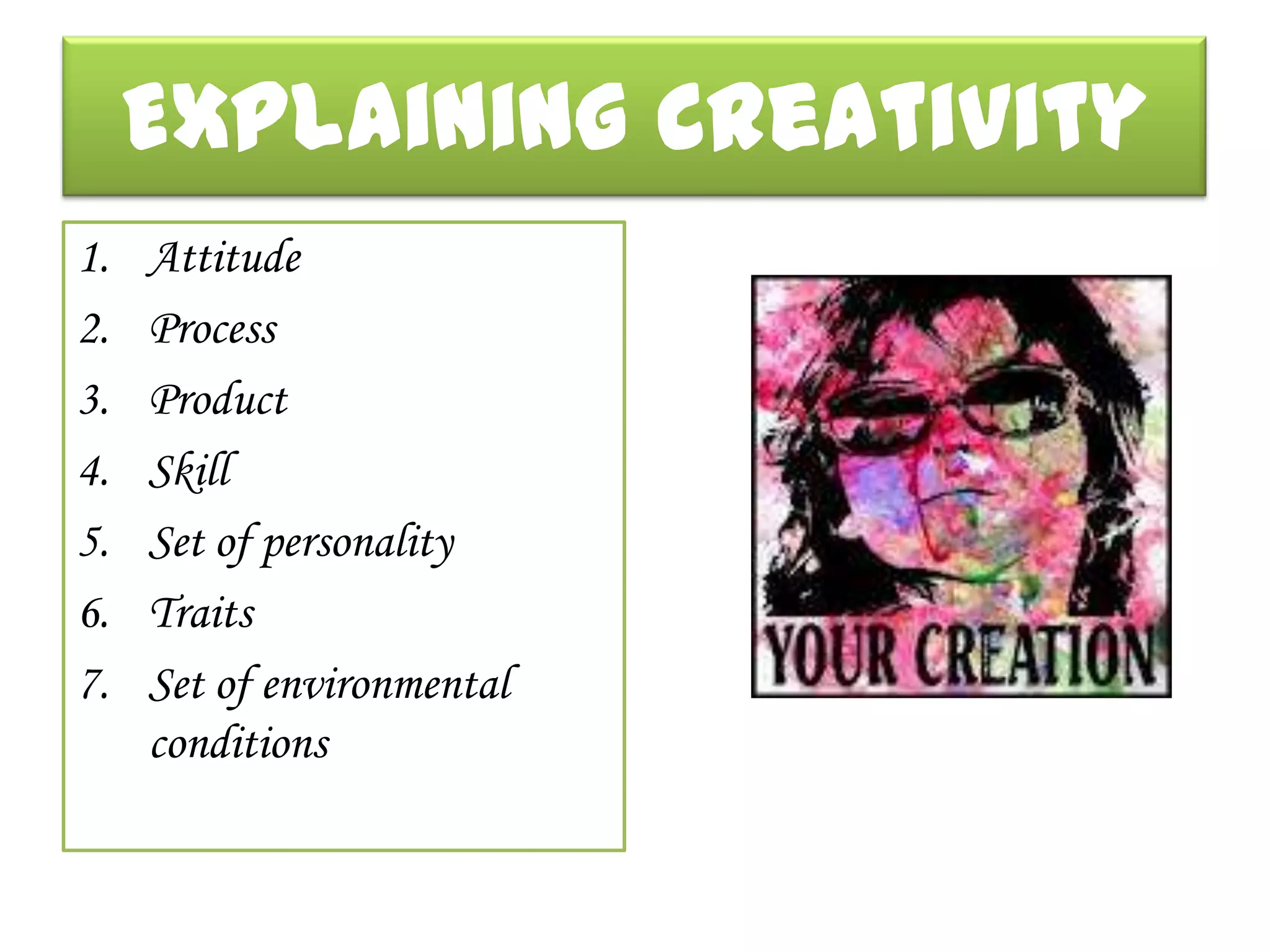 EXPLAINING CREATIVITY

1. Attitude
2. Process
3. Product
4. Skill
5. Set of personality
6. Traits
7. Set of environmental conditions

YOUR CREATION